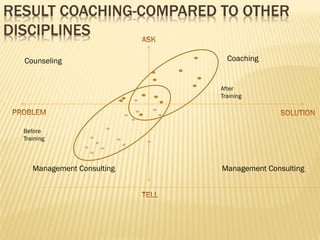 RESULT COACHING-COMPARED TO OTHER DISCIPLINES

ASK

Counseling

Coaching

After Training

PROBLEM

SOLUTION

Before Training

Management Consulting

Management Consulting

TELL